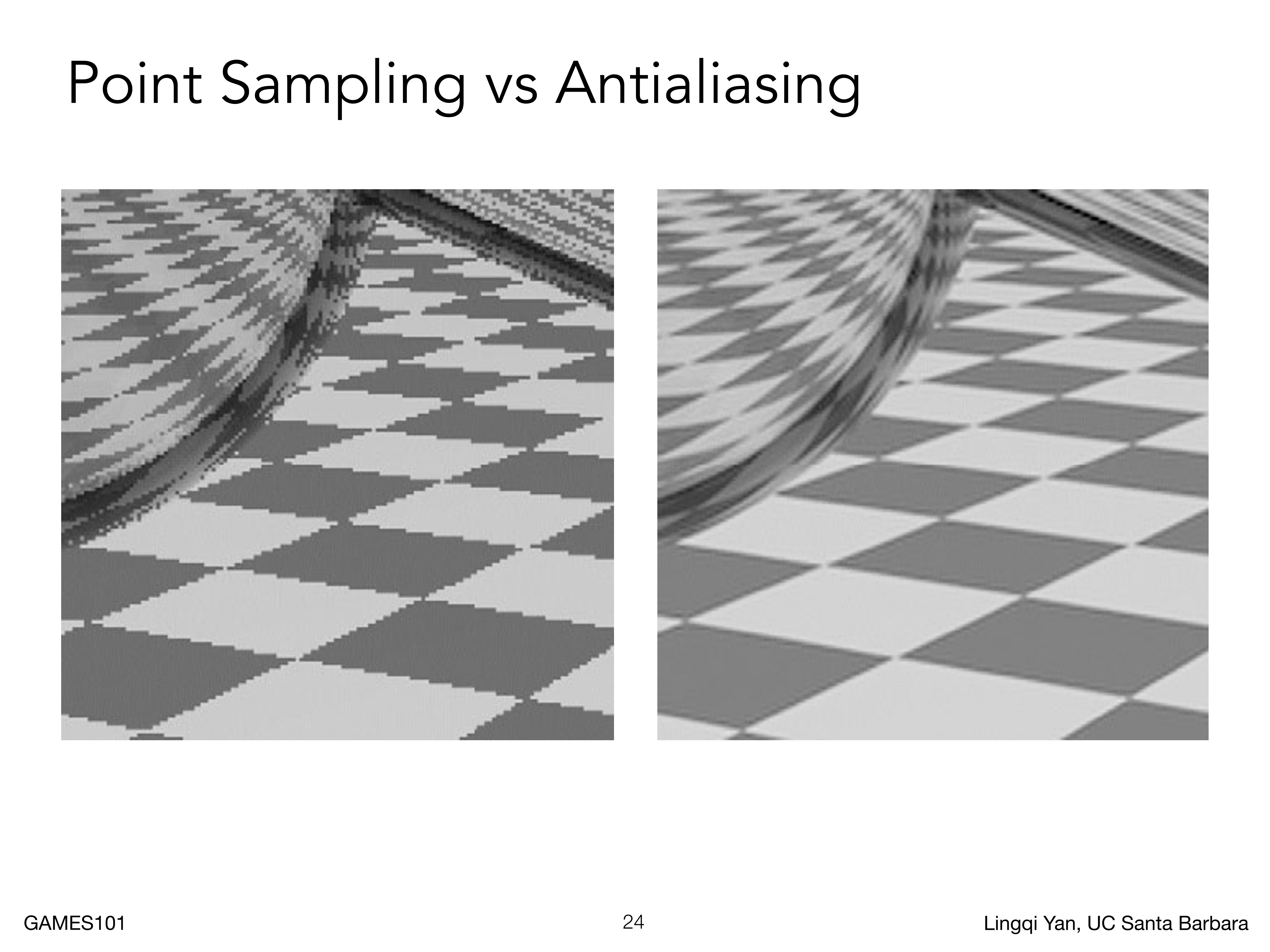 Point Sampling vs Antialiasing

GAMES101

24

Lingqi Yan, UC Santa Barbara